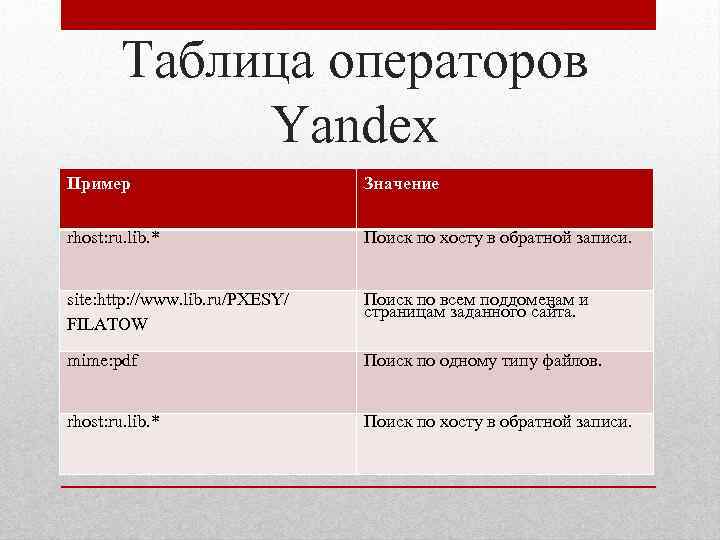 Таблица операторов Yandex

| Пример | Значение |
|---|---|
| rhost:ru.lib.* | Поиск по хосту в обратной записи. |
| site:http://www.lib.ru/PXESY/ FILATOW | Поиск по всем поддоменам и страницам заданного сайта. |
| mime:pdf | Поиск по одному типу файлов. |
| rhost:ru.lib.* | Поиск по хосту в обратной записи. |